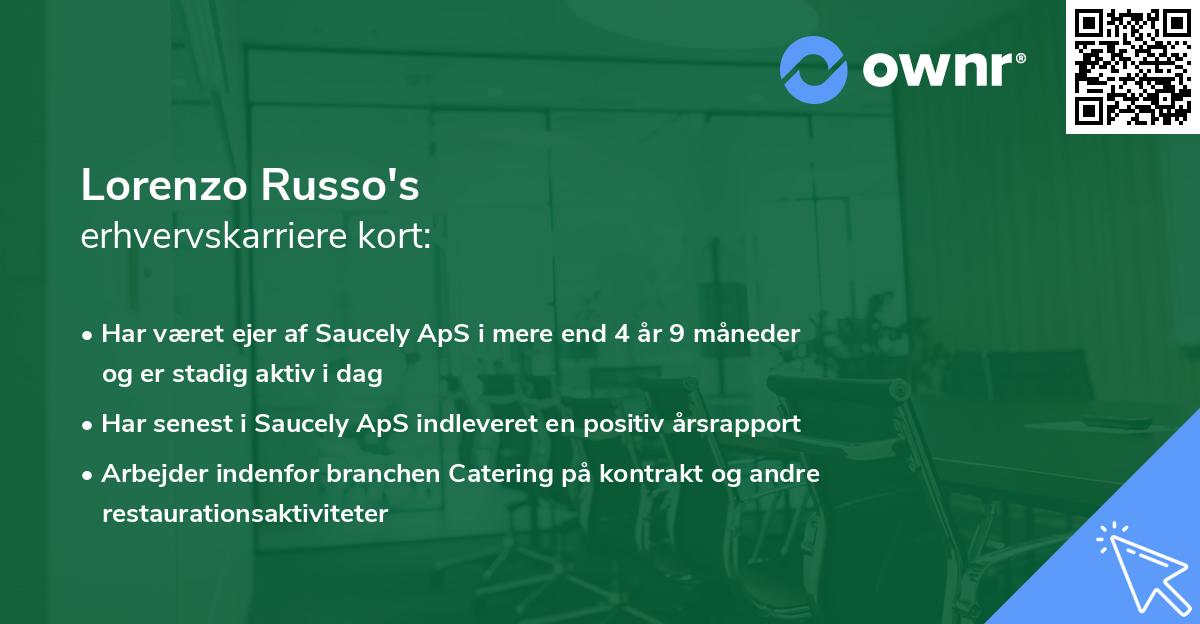 ownr®

Lorenzo Russo's
erhvervskarriere kort:

• Har været ejer af Saucely ApS i mere end 4 år 9 måneder og er stadig aktiv i dag
• Har senest i Saucely ApS indleveret en positiv årsrapport
• Arbejder indenfor branchen Catering på kontrakt og andre restaurationsaktiviteter